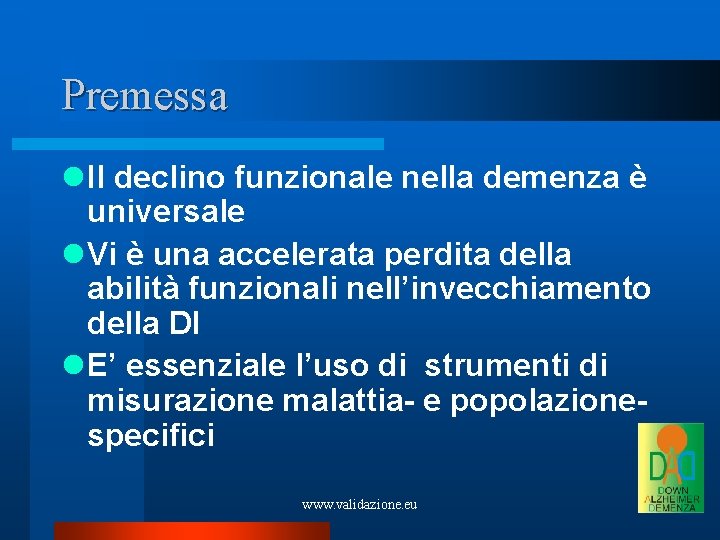 Premessa

Il declino funzionale nella demenza è universale

Vi è una accelerata perdita della abilità funzionali nell'invecchiamento della DI

E' essenziale l'uso di strumenti di misurazione malattia- e popolazione-specifici

DAD
DOWN
ALZHEIMER
DEMENZA

www.validazione.eu